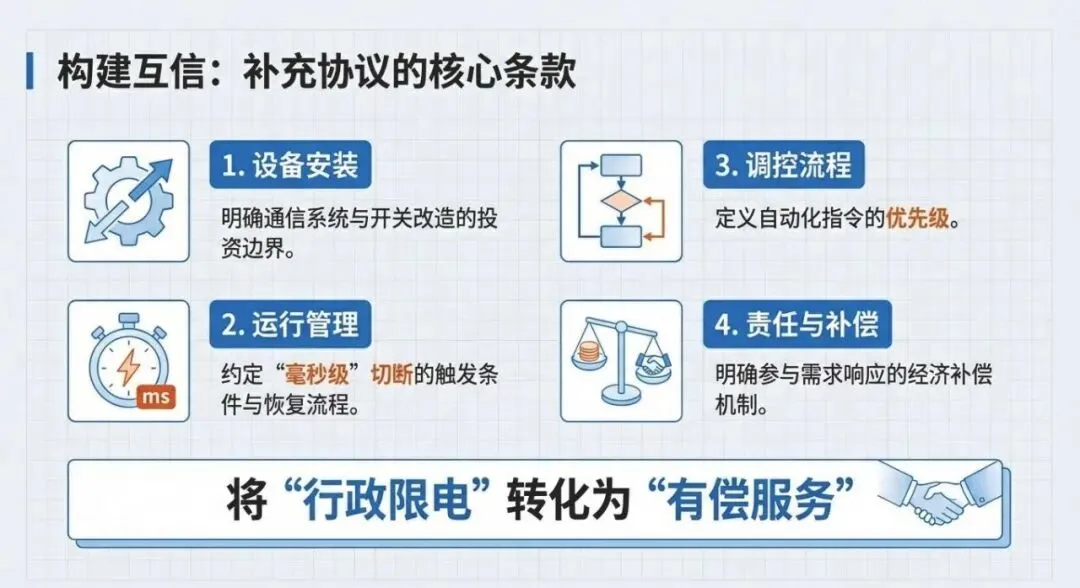 构建互信：补充协议的核心条款

1. 设备安装

明确通信系统与开关改造的投资边界。

2. 运行管理

ms

约定“毫秒级”切断的触发条件与恢复流程。

3. 调控流程

定义自动化指令的优先级。

4. 责任与补偿

明确参与需求响应的经济补偿机制。

将“行政限电”转化为“有偿服务”